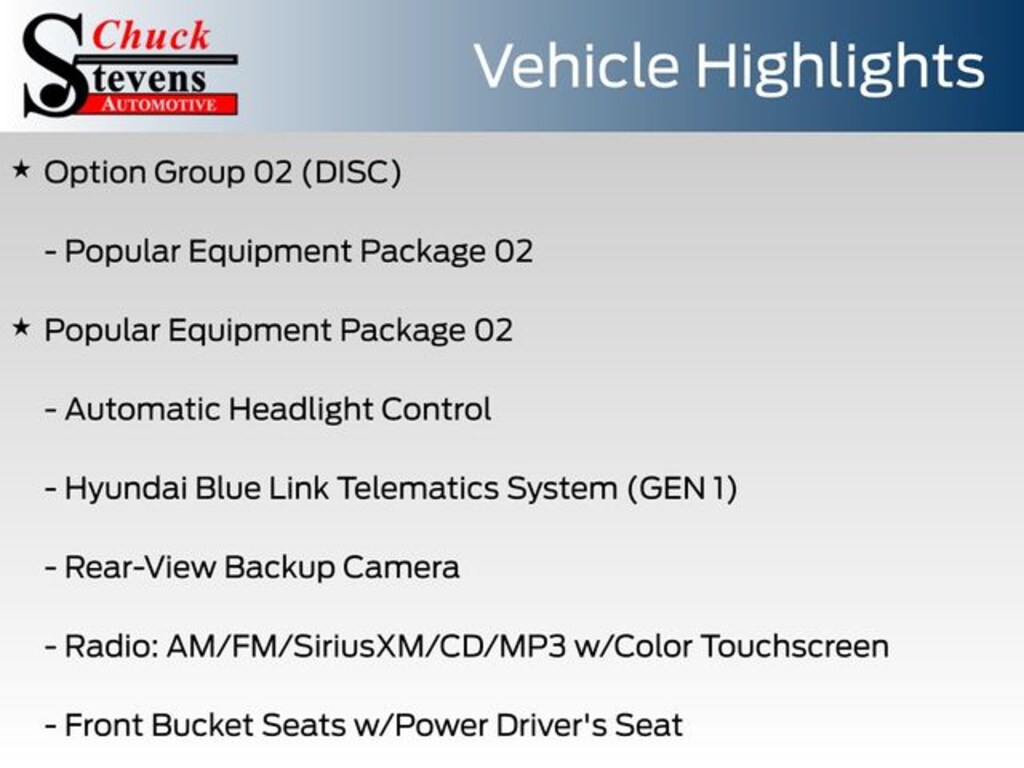 Chuck Stevens AUTOMOTIVE

Vehicle Highlights

★ Option Group 02 (DISC)

- Popular Equipment Package 02

★ Popular Equipment Package 02

- Automatic Headlight Control

- Hyundai Blue Link Telematics System (GEN 1)

- Rear-View Backup Camera

- Radio: AM/FM/SiriusXM/CD/MP3 w/Color Touchscreen

- Front Bucket Seats w/Power Driver's Seat